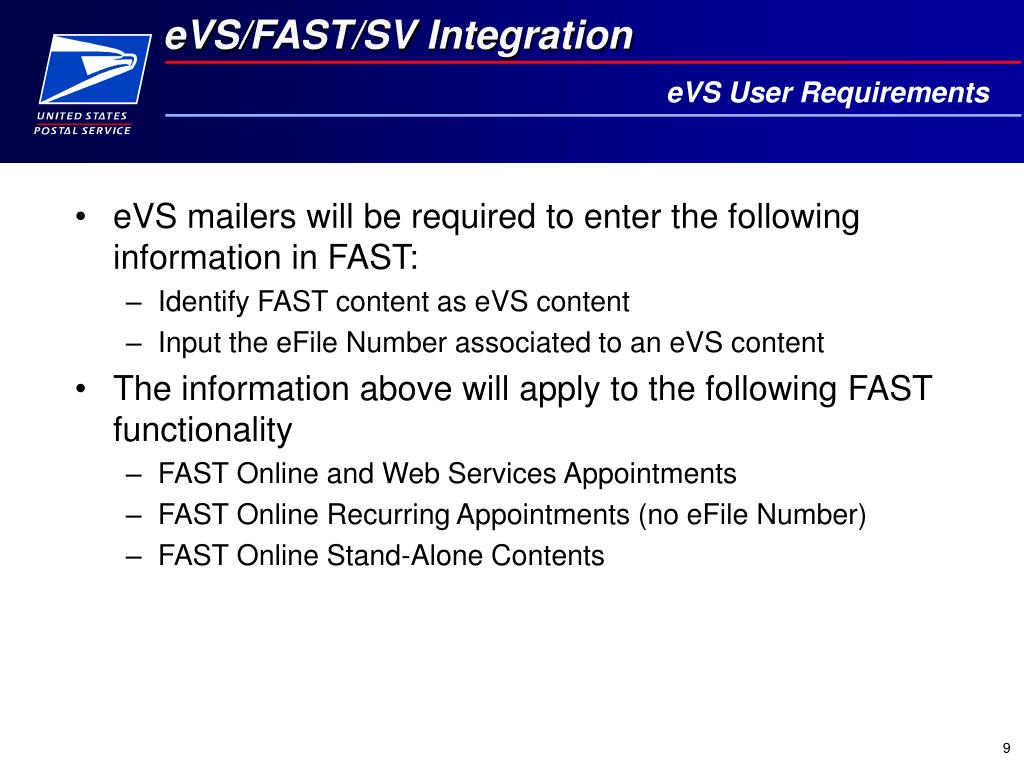 UNITED STATES POSTAL SERVICE

eVS/FAST/SV Integration

eVS User Requirements

• eVS mailers will be required to enter the following information in FAST:
– Identify FAST content as eVS content
– Input the eFile Number associated to an eVS content

• The information above will apply to the following FAST functionality
– FAST Online and Web Services Appointments
– FAST Online Recurring Appointments (no eFile Number)
– FAST Online Stand-Alone Contents

9